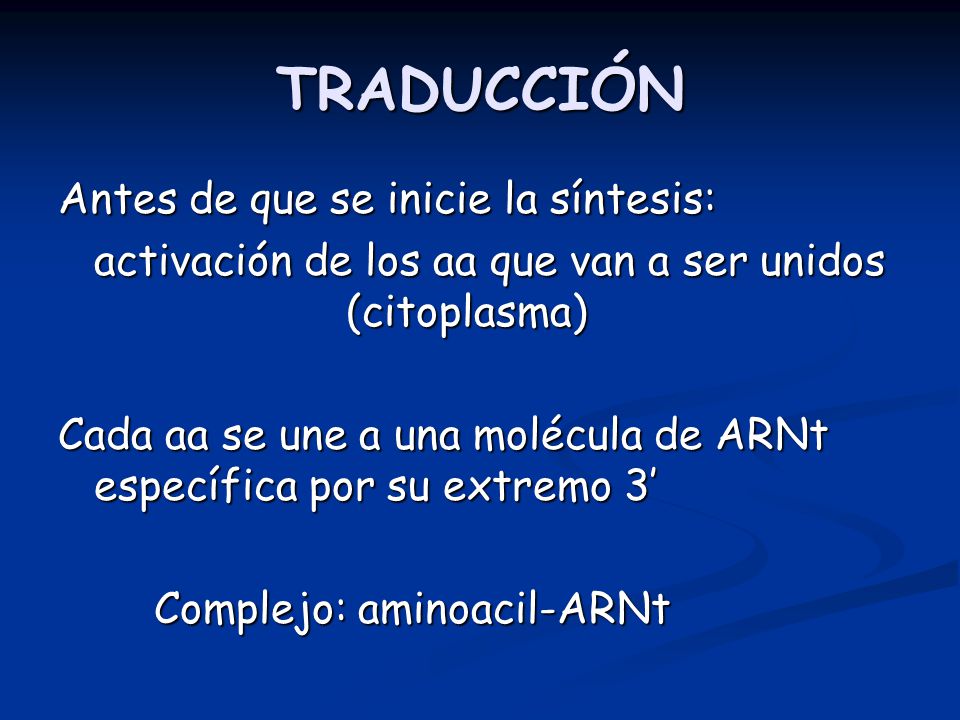 TRADUCCIÓN

Antes de que se inicie la síntesis:
activación de los aa que van a ser unidos (citoplasma)

Cada aa se une a una molécula de ARNt específica por su extremo 3’

Complejo: aminoacil-ARNt